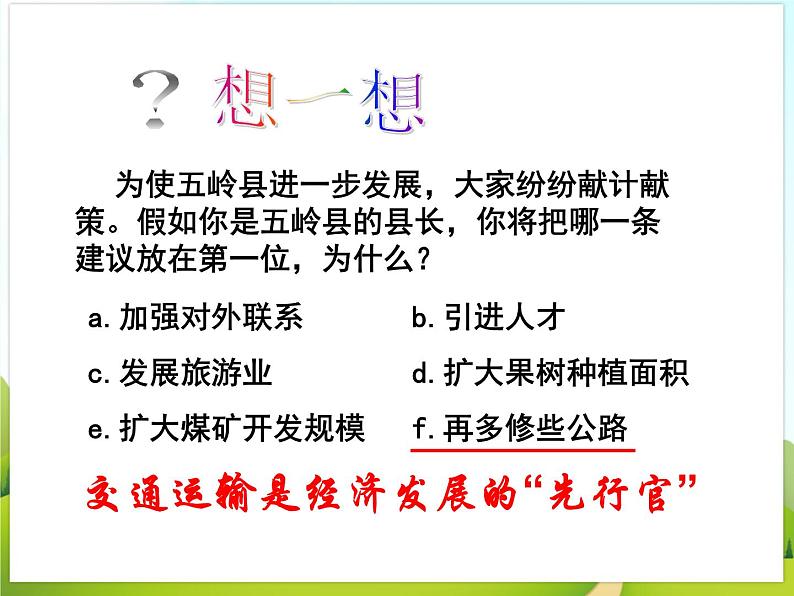 ? 想一想

为使五岭县进一步发展，大家纷纷献计献策。假如你是五岭县的县长，你将把哪一条建议放在第一位，为什么？

a. 加强对外联系　　b. 引进人才

c. 发展旅游业　　d. 扩大果树种植面积

e. 扩大煤矿开发规模　　f. 再多修些公路

交通运输是经济发展的“先行官”